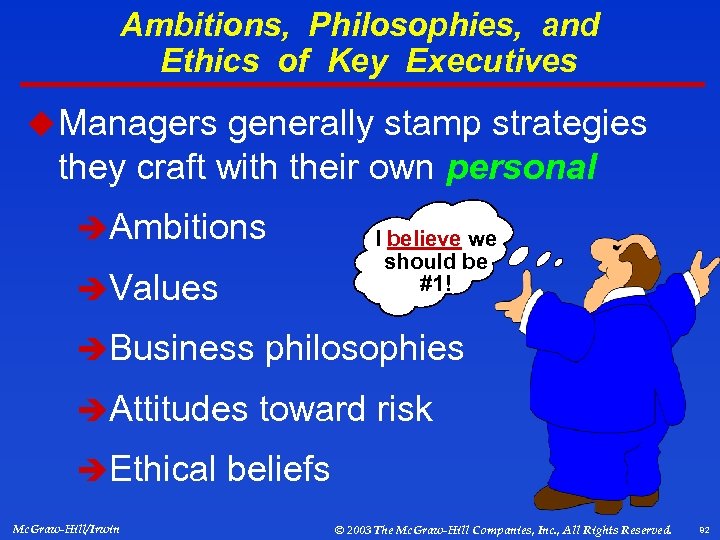 Ambitions, Philosophies, and Ethics of Key Executives

Managers generally stamp strategies they craft with their own personal

Ambitions

Values

Business philosophies

Attitudes toward risk

Ethical beliefs

I believe we should be #1!

McGraw-Hill/Irwin

© 2003 The McGraw-Hill Companies, Inc., All Rights Reserved.

92